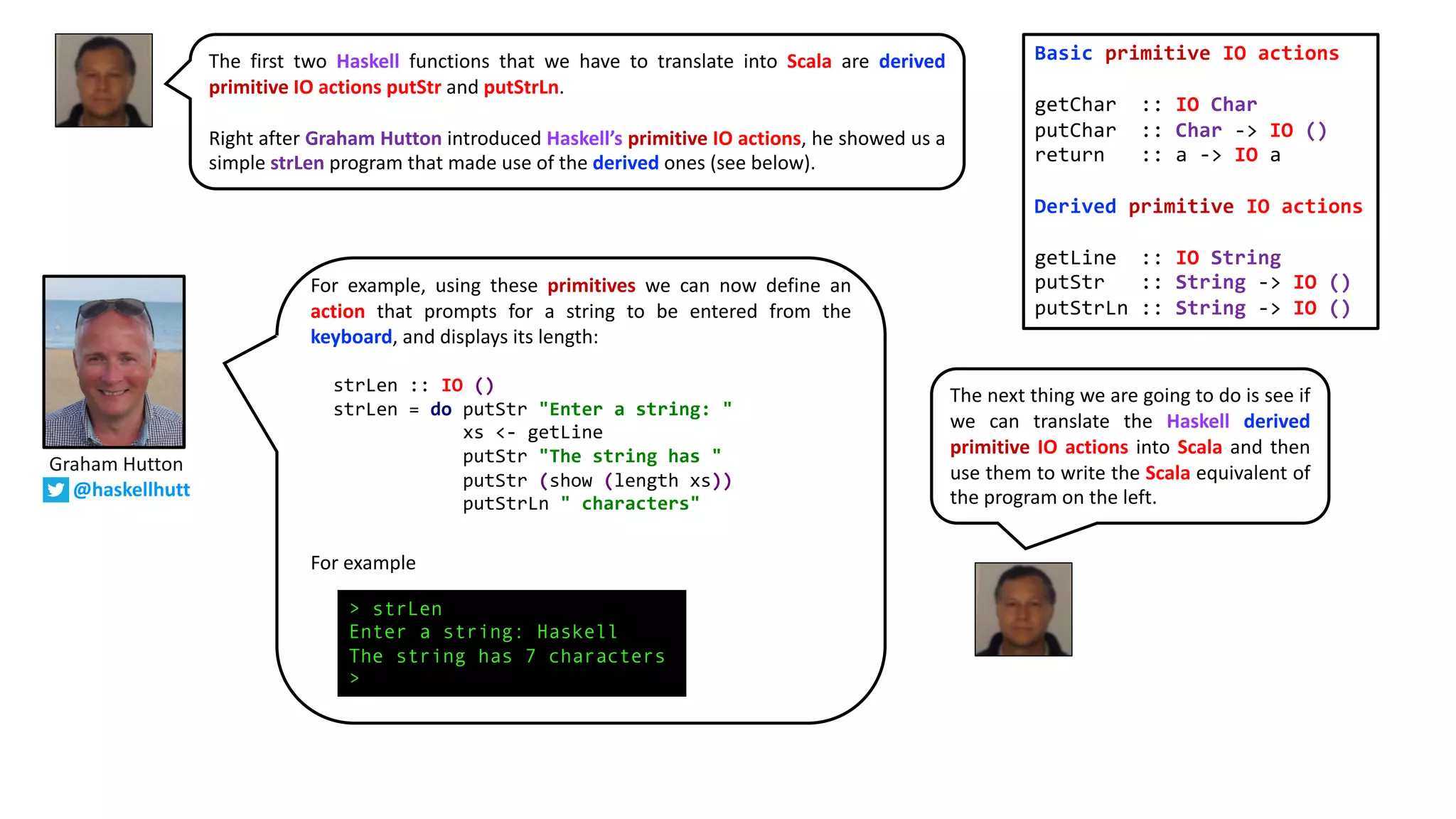 The first two Haskell functions that we have to translate into Scala are derived primitive IO actions putStr and putStrLn.

Right after Graham Hutton introduced Haskell's primitive IO actions, he showed us a simple strLen program that made use of the derived ones (see below).

Basic primitive IO actions

getChar :: IO Char
putChar :: Char -> IO ()
return :: a -> IO a

Derived primitive IO actions

getLine :: IO String
putStr :: String -> IO ()
putStrLn :: String -> IO ()

Graham Hutton
@haskellhutt

For example, using these primitives we can now define an action that prompts for a string to be entered from the keyboard, and displays its length:

strLen :: IO ()
strLen = do putStr "Enter a string: "
            xs <- getLine
            putStr "The string has "
            putStr (show (length xs))
            putStrLn " characters"

For example

> strLen
Enter a string: Haskell
The string has 7 characters
>

The next thing we are going to do is see if we can translate the Haskell derived primitive IO actions into Scala and then use them to write the Scala equivalent of the program on the left.